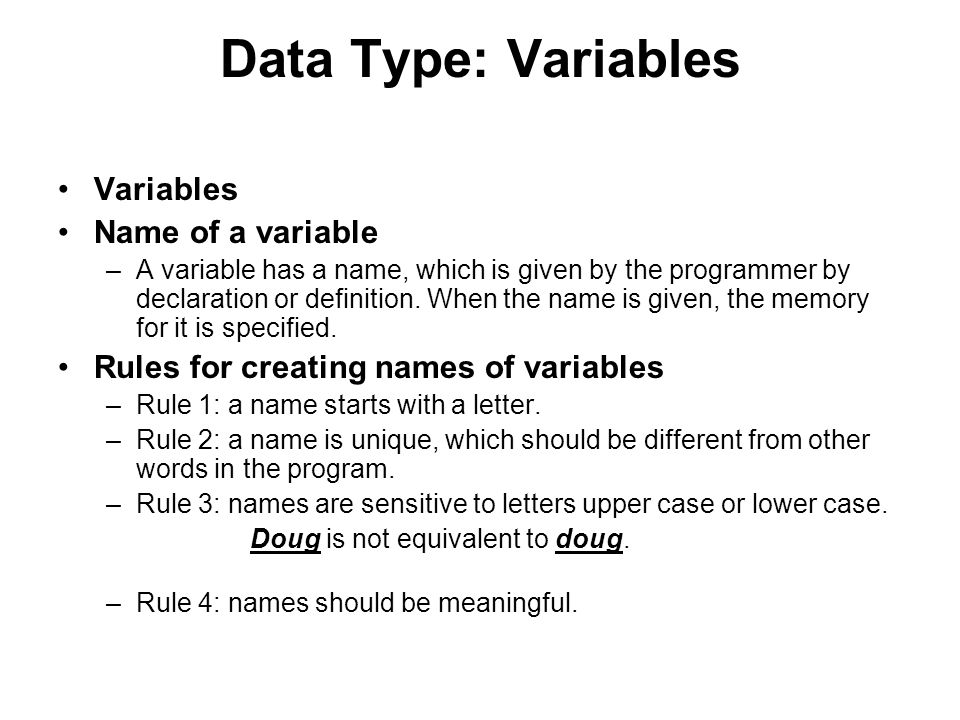 Data Type: Variables

• Variables
• Name of a variable
– A variable has a name, which is given by the programmer by declaration or definition. When the name is given, the memory for it is specified.
• Rules for creating names of variables
– Rule 1: a name starts with a letter.
– Rule 2: a name is unique, which should be different from other words in the program.
– Rule 3: names are sensitive to letters upper case or lower case.
Doug is not equivalent to doug.

– Rule 4: names should be meaningful.